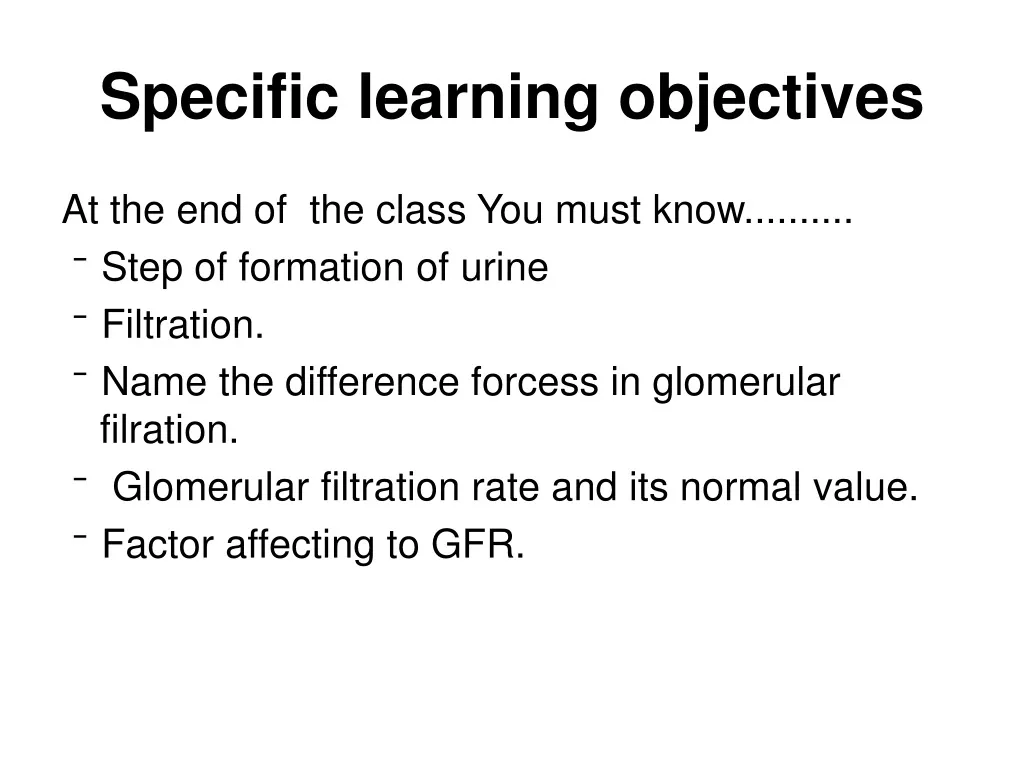 Specific learning objectives

At the end of the class You must know..........

- Step of formation of urine
- Filtration.
- Name the difference forcess in glomerular filration.
- Glomerular filtration rate and its normal value.
- Factor affecting to GFR.